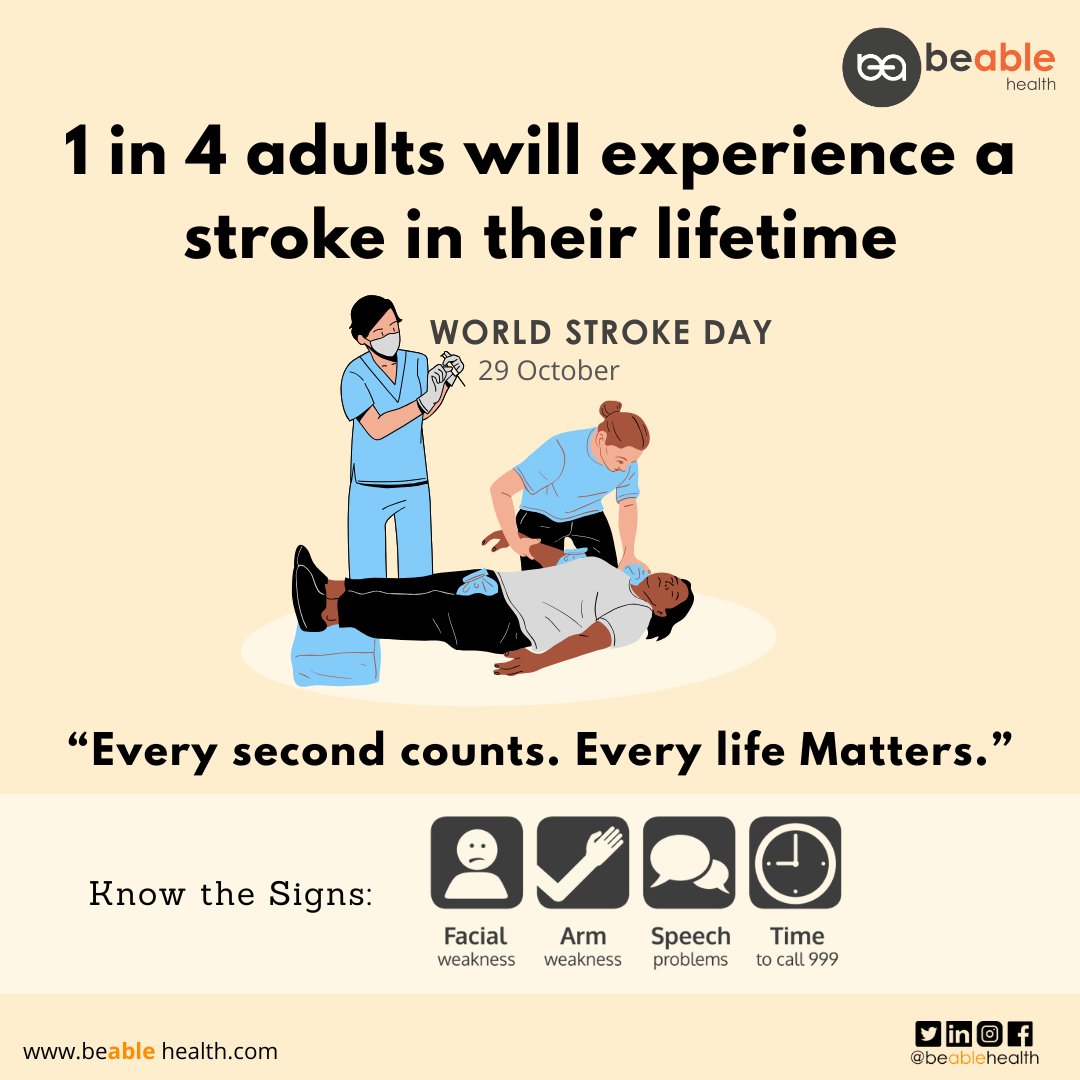 beable health

1 in 4 adults will experience a stroke in their lifetime

WORLD STROKE DAY
29 October

“Every second counts. Every life Matters.”

Know the Signs:

Facial weakness

Arm weakness

Speech problems

Time to call 999

www.beable health.com

@beablehealth